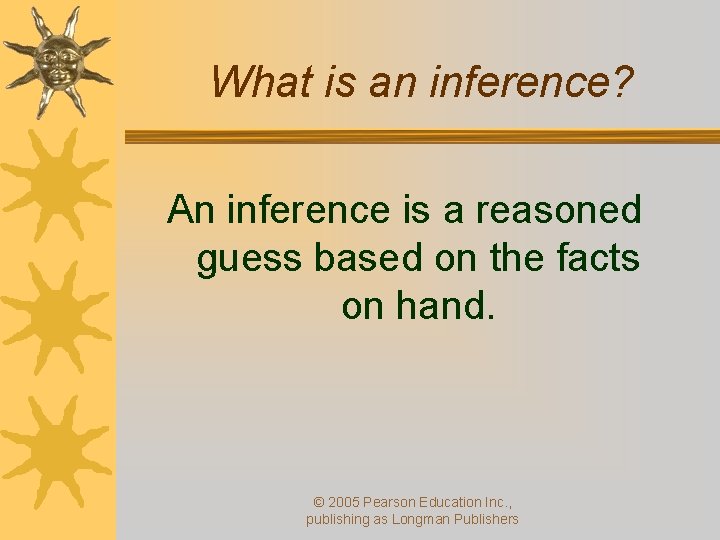 What is an inference?

An inference is a reasoned guess based on the facts on hand.

© 2005 Pearson Education Inc., publishing as Longman Publishers